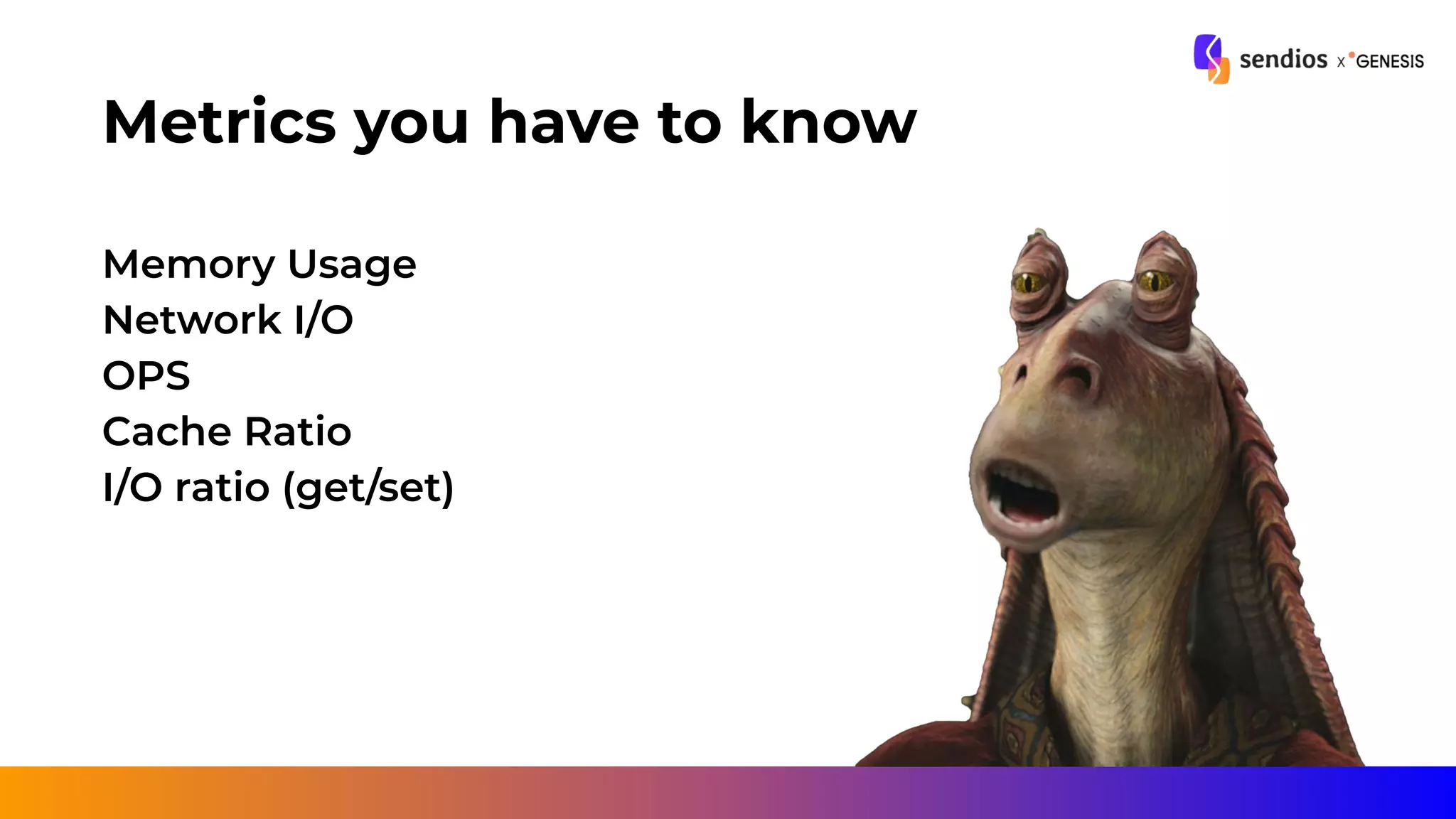 sendios x GENESIS

Metrics you have to know

Memory Usage
Network I/O
OPS
Cache Ratio
I/O ratio (get/set)